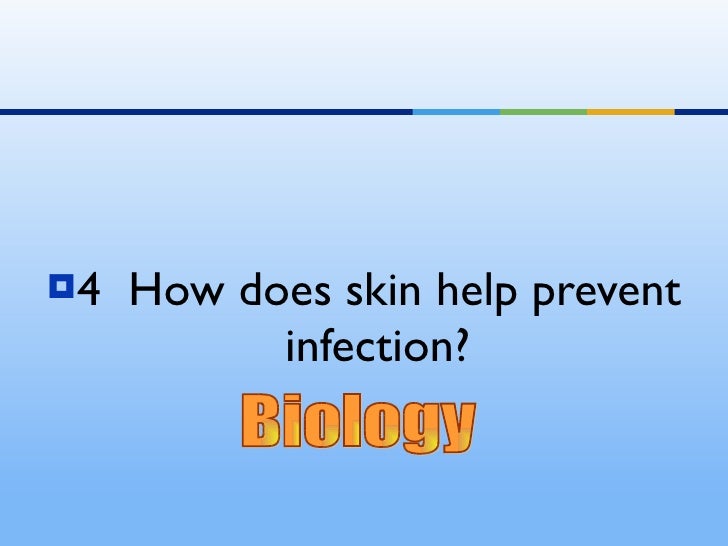 4 How does skin help prevent infection?

Biology